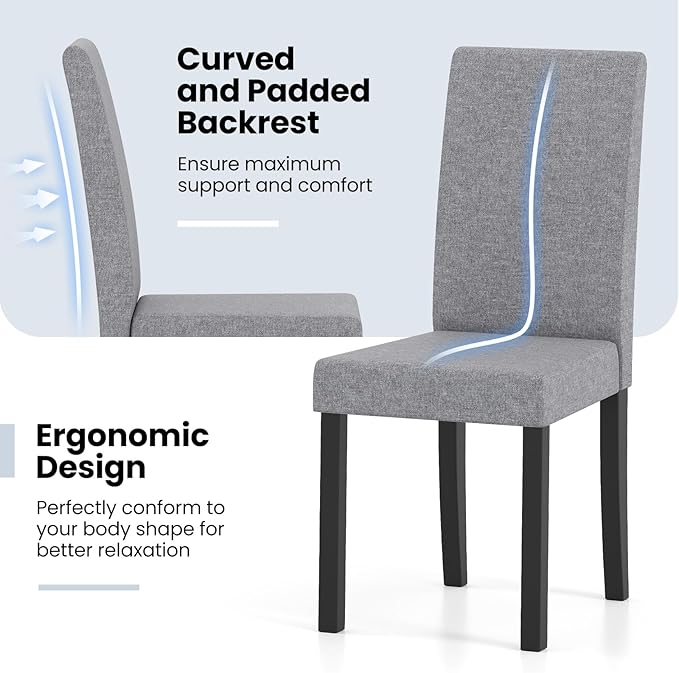 Curved and Padded Backrest

Ensure maximum support and comfort

Ergonomic Design

Perfectly conform to your body shape for better relaxation